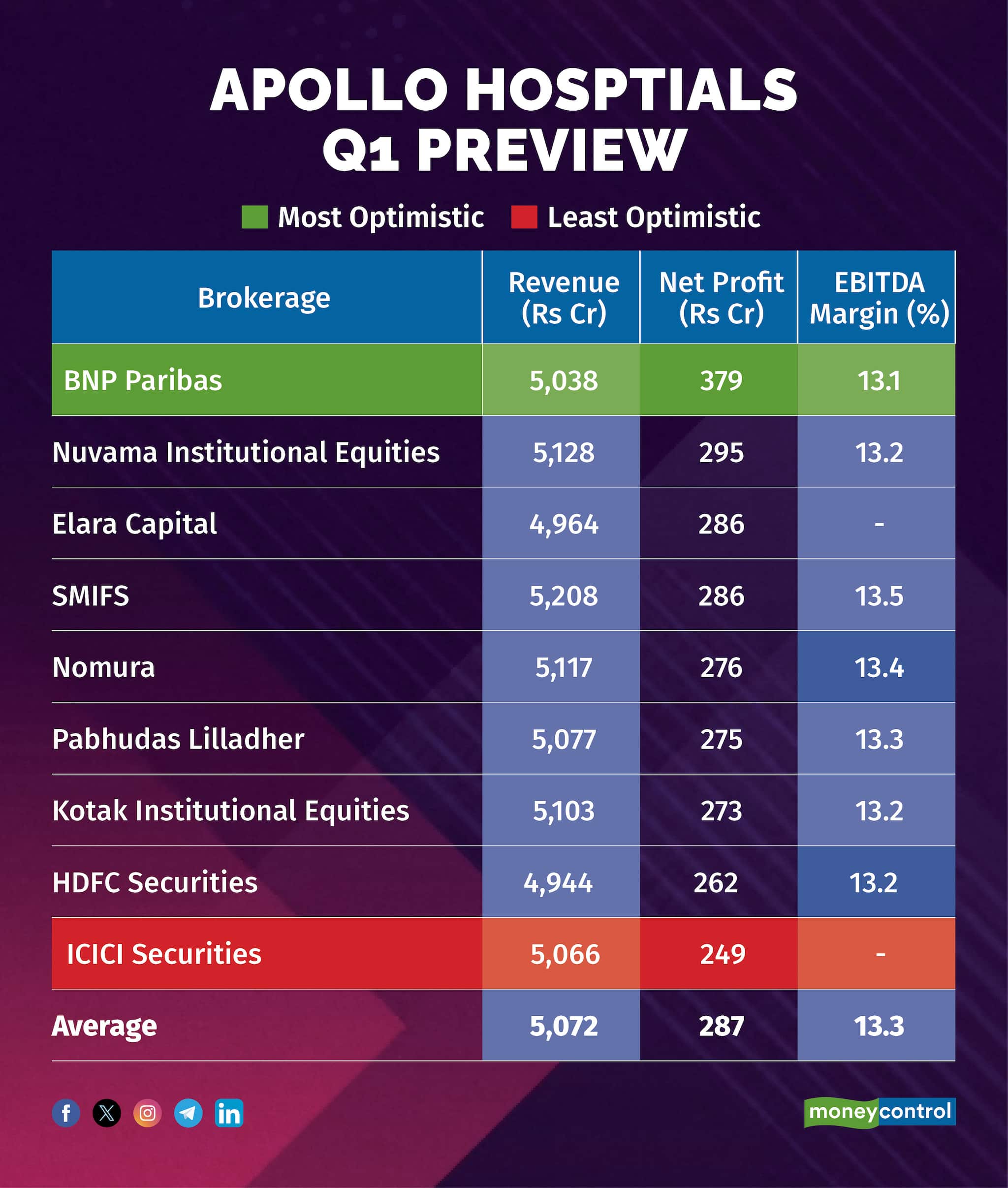 APOLLO HOSPTIALS
Q1 PREVIEW

Most Optimistic Least Optimistic

| Brokerage | Revenue (Rs Cr) | Net Profit (Rs Cr) | EBITDA Margin (%) |
|---|---|---|---|
| BNP Paribas | 5,038 | 379 | 13.1 |
| Nuvama Institutional Equities | 5,128 | 295 | 13.2 |
| Elara Capital | 4,964 | 286 | - |
| SMIFS | 5,208 | 286 | 13.5 |
| Nomura | 5,117 | 276 | 13.4 |
| Pabhudas Lilladher | 5,077 | 275 | 13.3 |
| Kotak Institutional Equities | 5,103 | 273 | 13.2 |
| HDFC Securities | 4,944 | 262 | 13.2 |
| ICICI Securities | 5,066 | 249 | - |
| Average | 5,072 | 287 | 13.3 |

moneycontrol